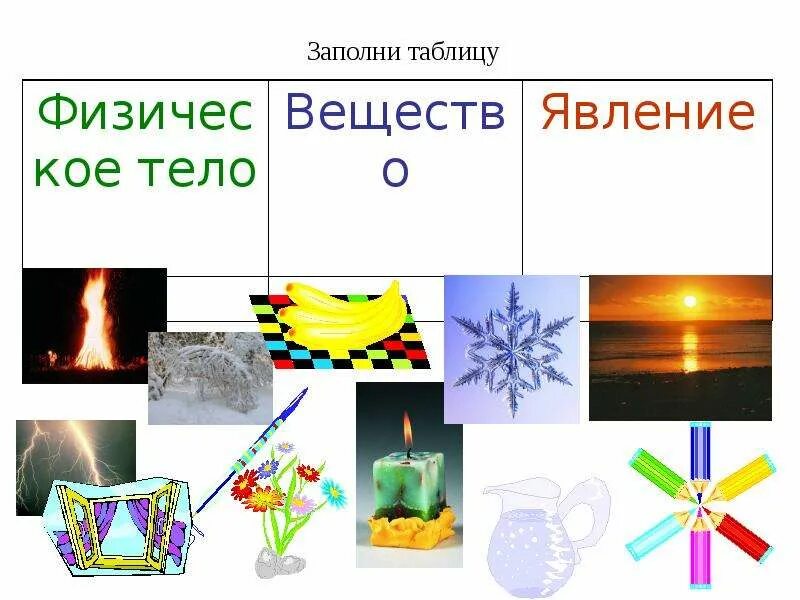 Заполни таблицу

| Физическое тело | Вещество | Явление |
|---|---|---|
| | | |